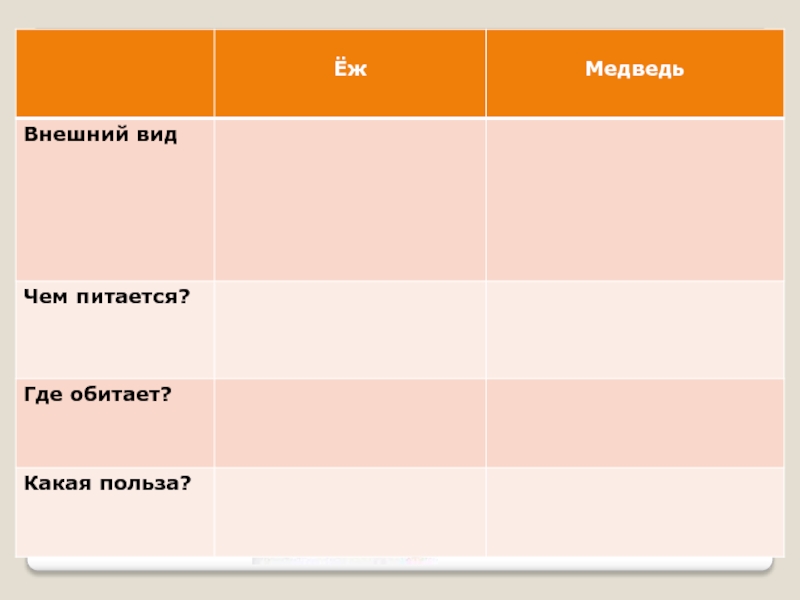 | | Ёж | Медведь |
|---|---|---|
| Внешний вид | | |
| Чем питается? | | |
| Где обитает? | | |
| Какая польза? | | |